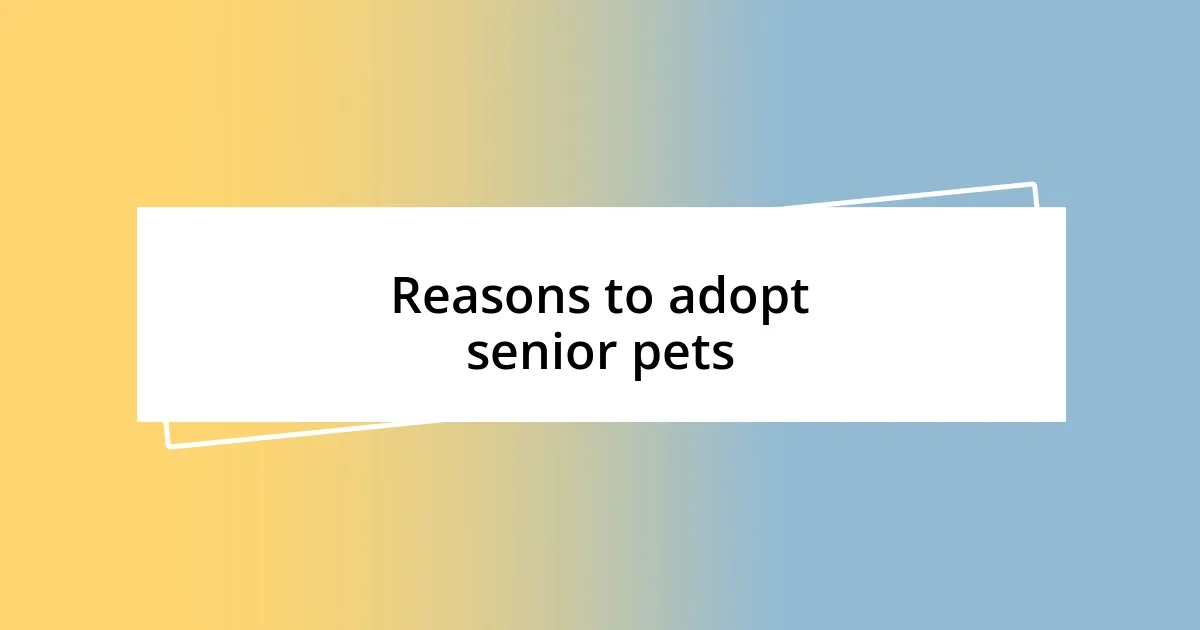 Reasons to adopt senior pets